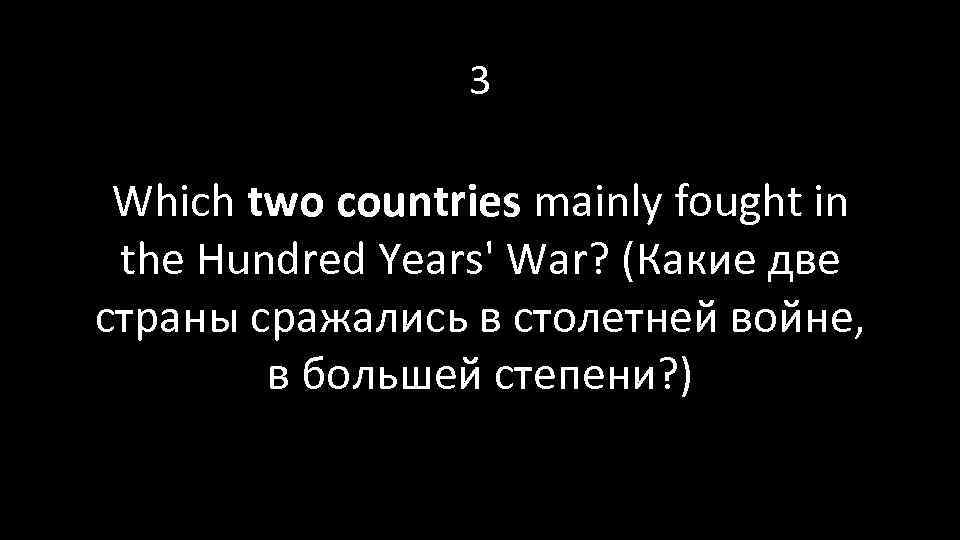 3

Which two countries mainly fought in the Hundred Years' War? (Какие две страны сражались в столетней войне, в большей степени?)